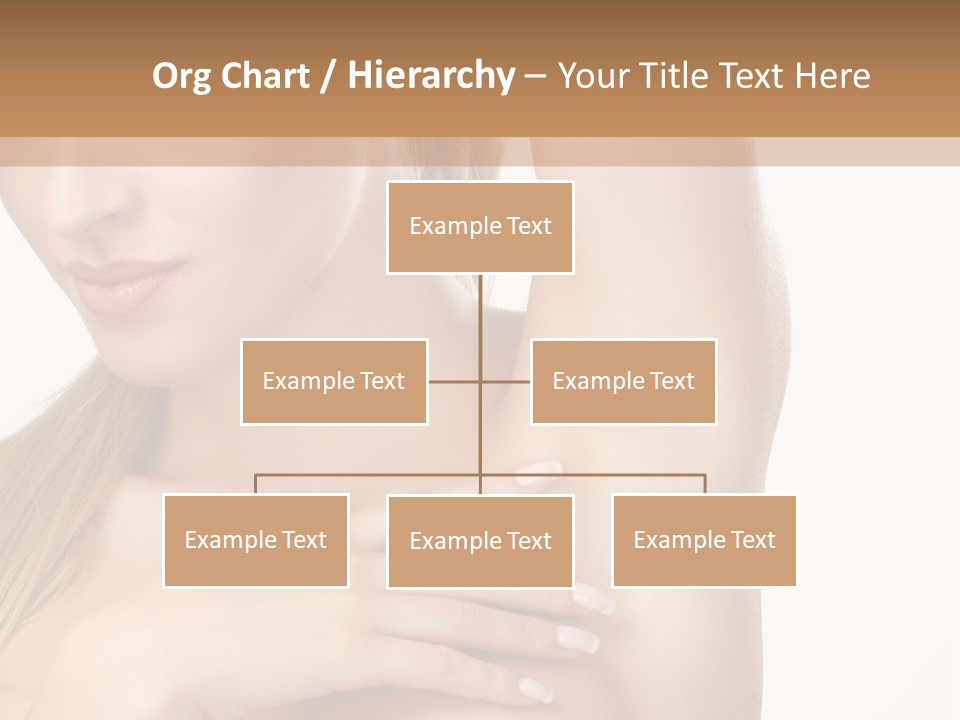 Org Chart / Hierarchy – Your Title Text Here

Example Text

Example Text

Example Text

Example Text

Example Text

Example Text